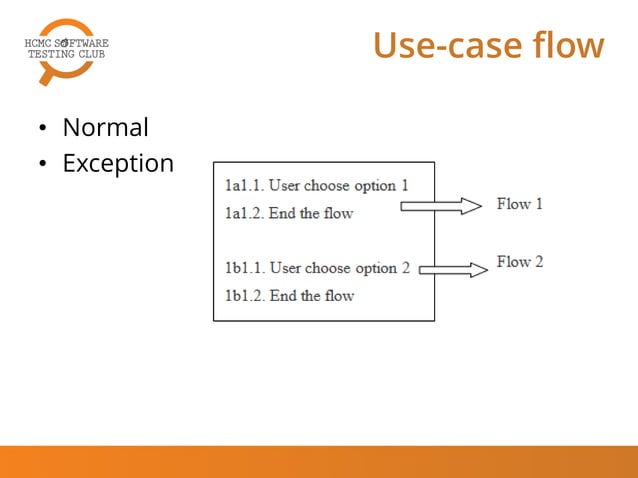 HCMC SOFTWARE TESTING CLUB

Use-case flow

• Normal
• Exception

1a1.1. User choose option 1
1a1.2. End the flow

1b1.1. User choose option 2
1b1.2. End the flow

Flow 1

Flow 2